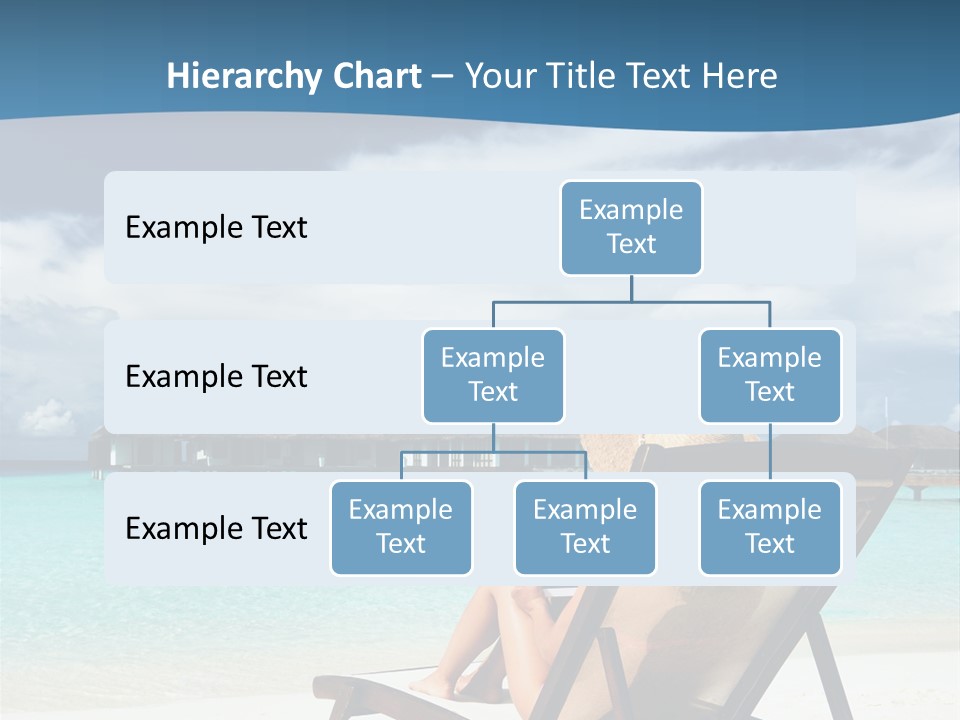 Hierarchy Chart – Your Title Text Here

Example Text

Example Text

Example Text

Example Text

Example Text

Example Text

Example Text

Example Text

Example Text